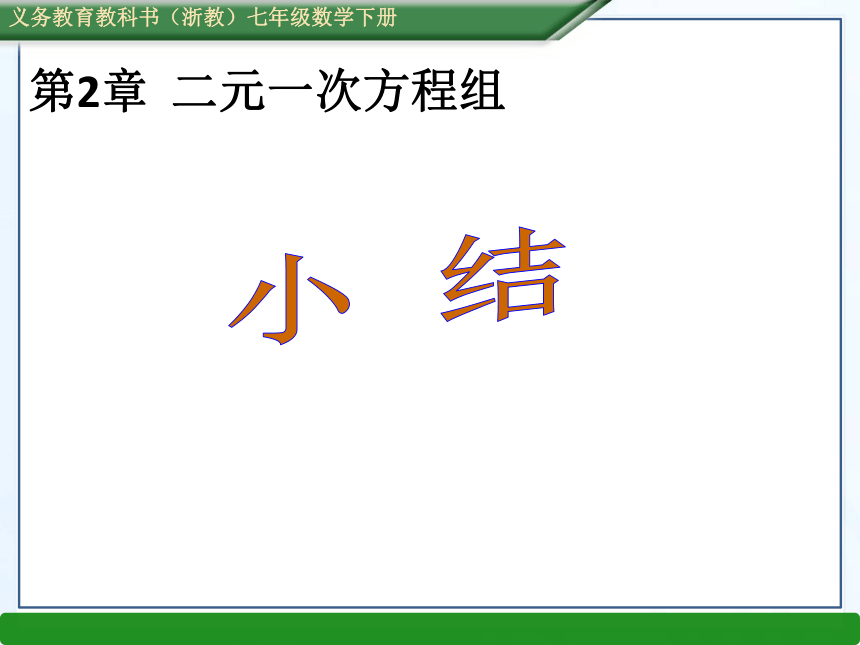 义务教育教科书（浙教）七年级数学下册

第2章 二元一次方程组

小 结